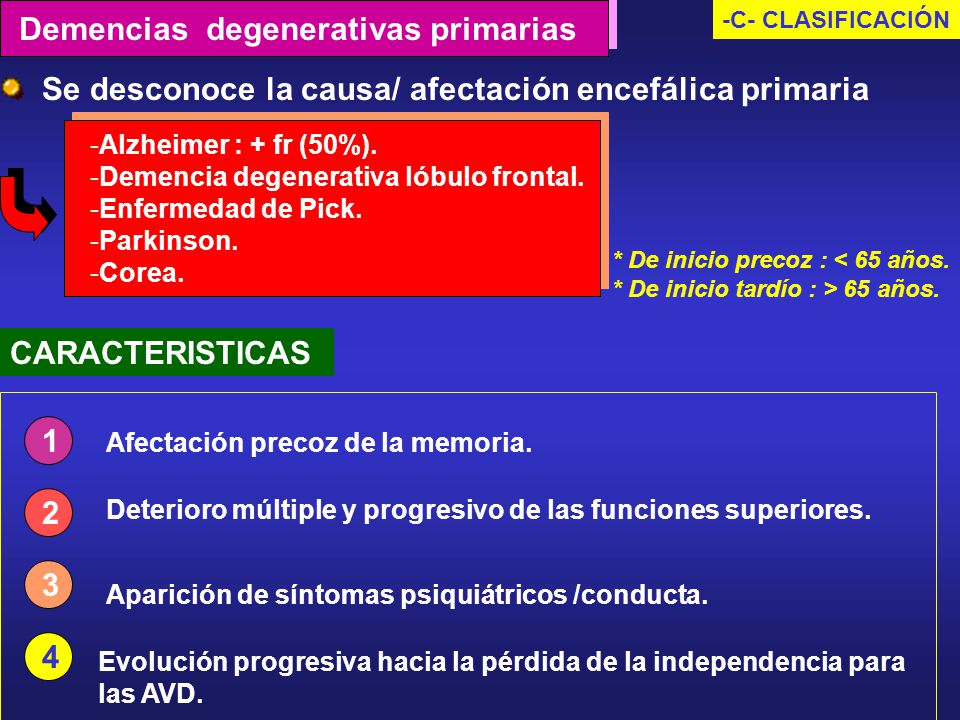 Demencias degenerativas primarias

-C- CLASIFICACIÓN

Se desconoce la causa/ afectación encefálica primaria

-Alzheimer : + fr (50%).
-Demencia degenerativa lóbulo frontal.
-Enfermedad de Pick.
-Parkinson.
-Corea.

* De inicio precoz : < 65 años.
* De inicio tardío : > 65 años.

CARACTERISTICAS

1 Afectación precoz de la memoria.

2 Deterioro múltiple y progresivo de las funciones superiores.

3 Aparición de síntomas psiquiátricos /conducta.

4 Evolución progresiva hacia la pérdida de la independencia para las AVD.